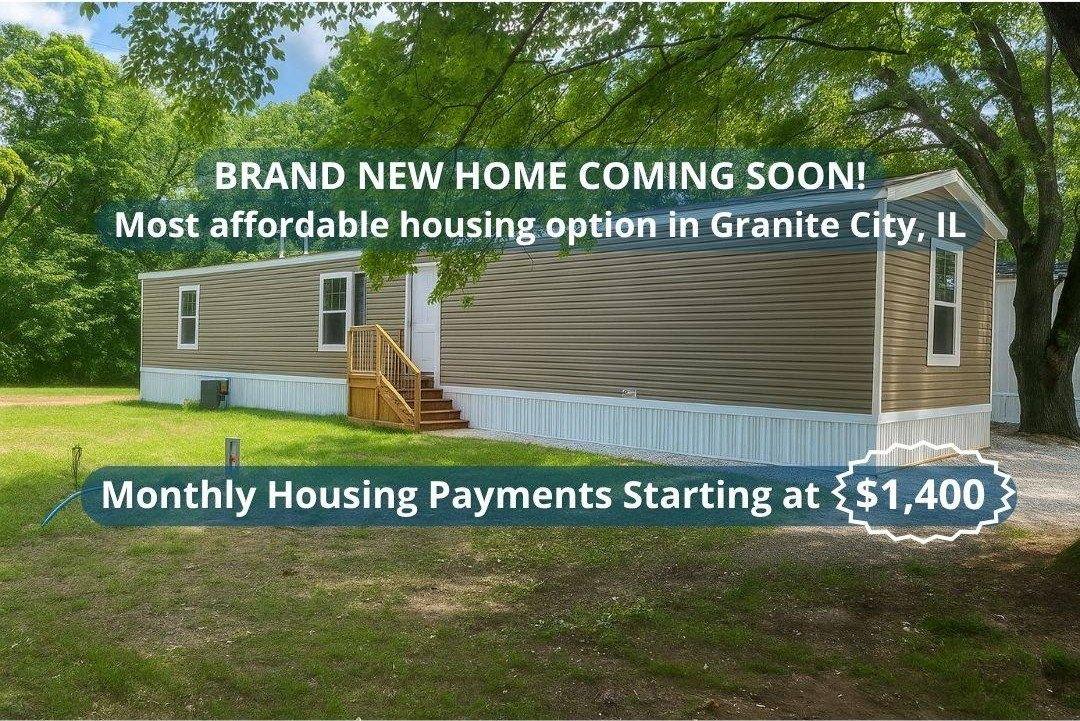 BRAND NEW HOME COMING SOON!
Most affordable housing option in Granite City, IL

Monthly Housing Payments Starting at $1,400